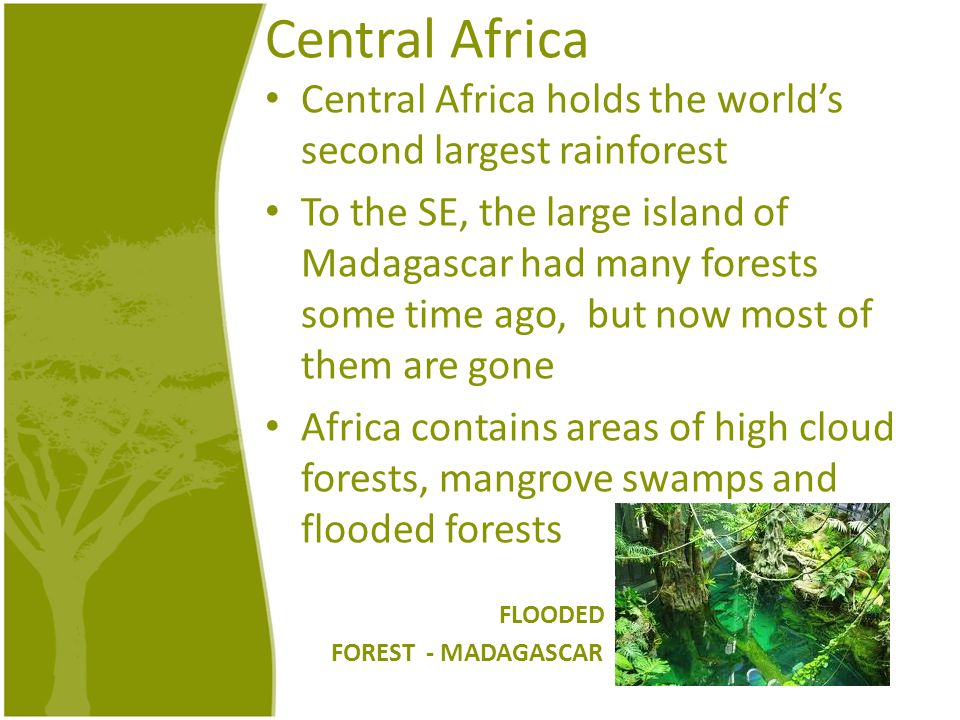 Central Africa

• Central Africa holds the world's second largest rainforest

• To the SE, the large island of Madagascar had many forests some time ago,  but now most of them are gone

• Africa contains areas of high cloud forests, mangrove swamps and flooded forests

FLOODED
FOREST  - MADAGASCAR